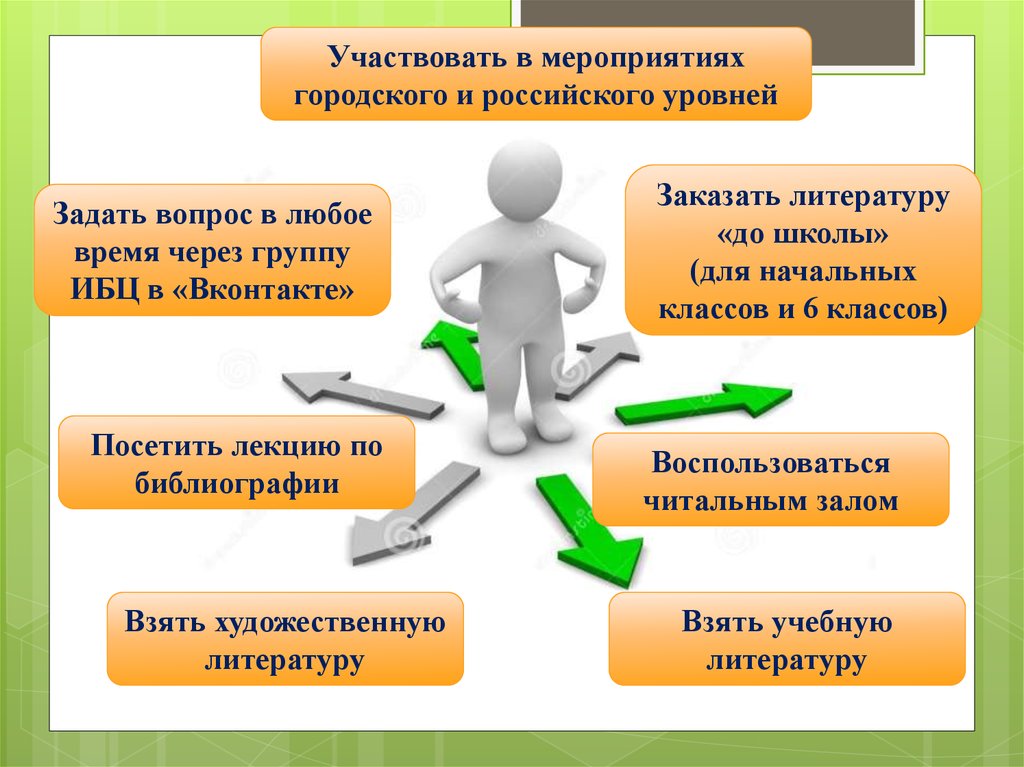 Участвовать в мероприятиях городского и российского уровней

Задать вопрос в любое время через группу ИБЦ в «Вконтакте»

Заказать литературу «до школы» (для начальных классов и 6 классов)

Посетить лекцию по библиографии

Воспользоваться читальным залом

Взять художественную литературу

Взять учебную литературу